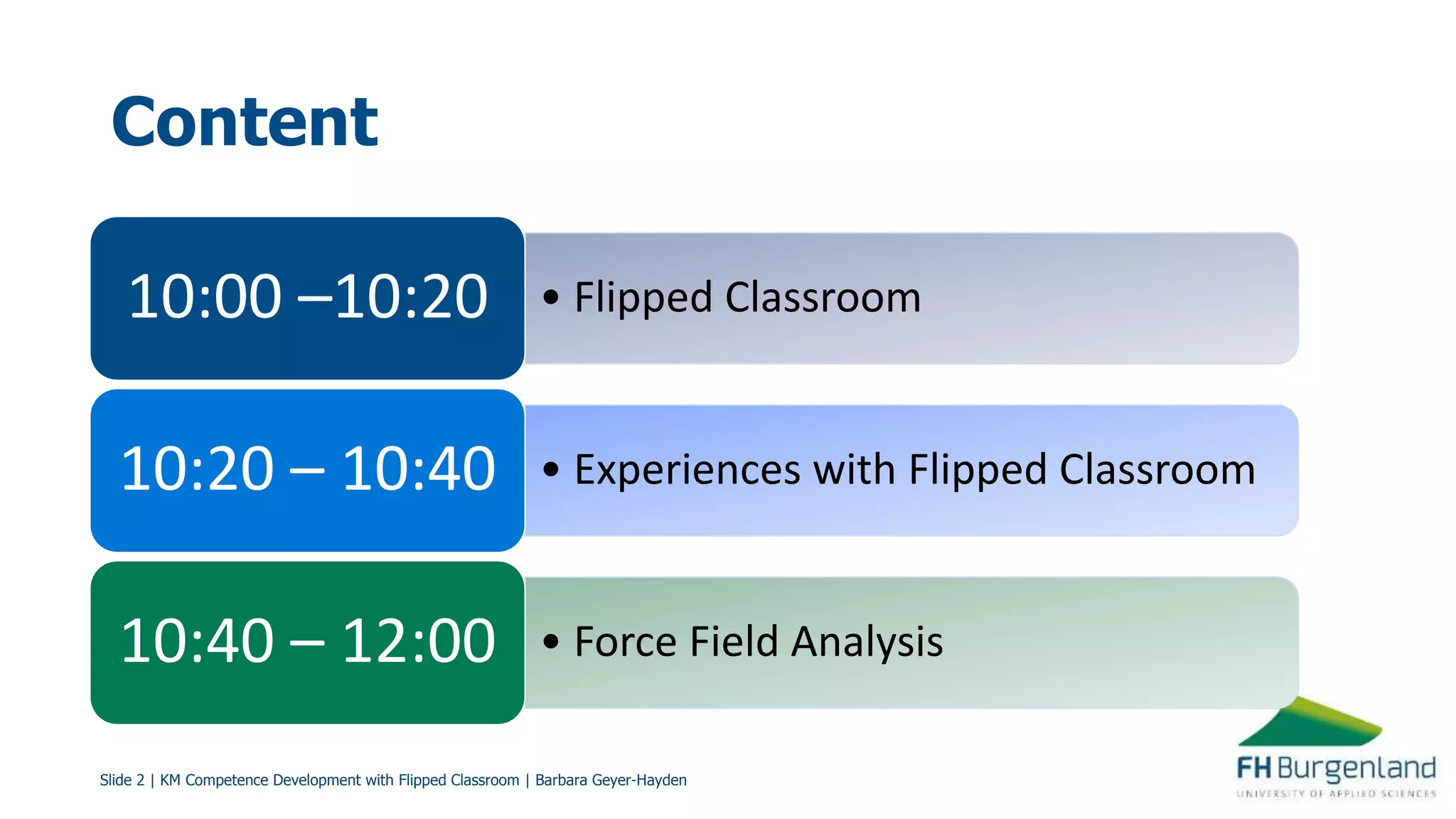 Content

10:00 –10:20

• Flipped Classroom

10:20 – 10:40

• Experiences with Flipped Classroom

10:40 – 12:00

• Force Field Analysis

Slide 2 | KM Competence Development with Flipped Classroom | Barbara Geyer-Hayden

FH Burgenland
UNIVERSITY OF APPLIED SCIENCES